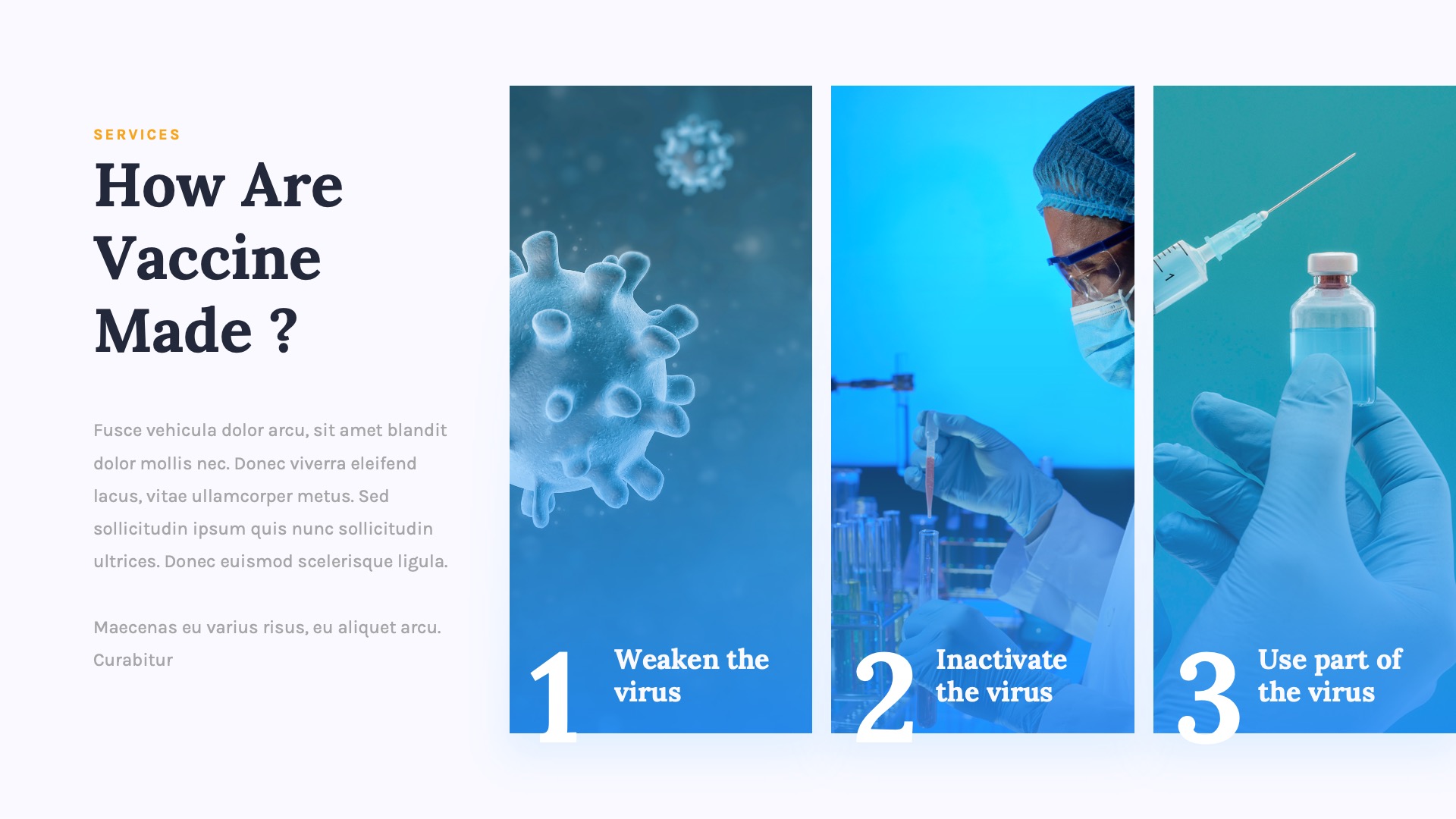 SERVICES

How Are Vaccine Made ?

Fusce vehicula dolor arcu, sit amet blandit dolor mollis nec. Donec viverra eleifend lacus, vitae ullamcorper metus. Sed sollicitudin ipsum quis nunc sollicitudin ultrices. Donec euismod scelerisque ligula.

Maecenas eu varius risus, eu aliquet arcu. Curabitur

1 Weaken the virus

2 Inactivate the virus

3 Use part of the virus